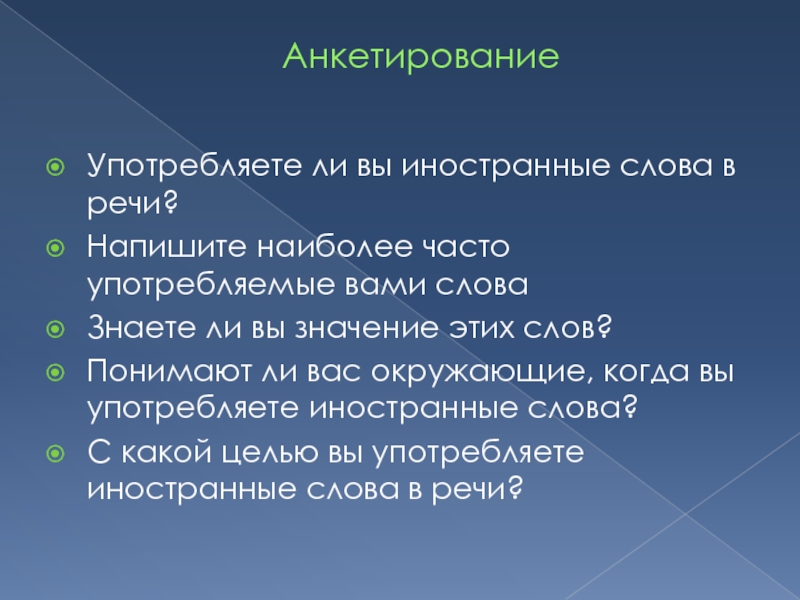 Анкетирование

Употребляете ли вы иностранные слова в речи?
Напишите наиболее часто употребляемые вами слова
Знаете ли вы значение этих слов?
Понимают ли вас окружающие, когда вы употребляете иностранные слова?
С какой целью вы употребляете иностранные слова в речи?